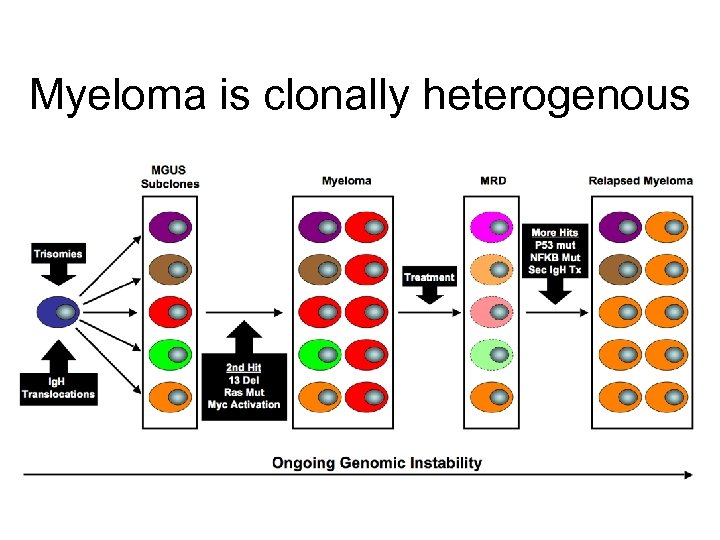 Myeloma is clonally heterogenous

MGUS Subclones

Myeloma

MRD

Relapsed Myeloma

Trisomies

IgH Translocations

2nd Hit
13 Del
Ras Mut
Myc Activation

Treatment

More Hits
P53 mut
NFKB Mut
Sec IgH Tx

Ongoing Genomic Instability